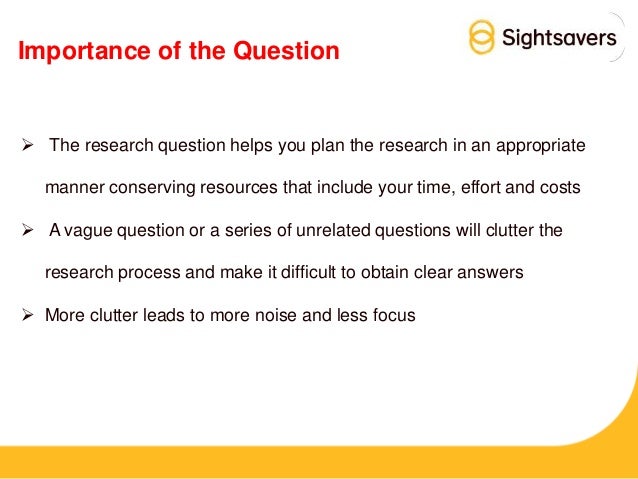 Importance of the Question

Sightsavers

➢ The research question helps you plan the research in an appropriate manner conserving resources that include your time, effort and costs

➢ A vague question or a series of unrelated questions will clutter the research process and make it difficult to obtain clear answers

➢ More clutter leads to more noise and less focus